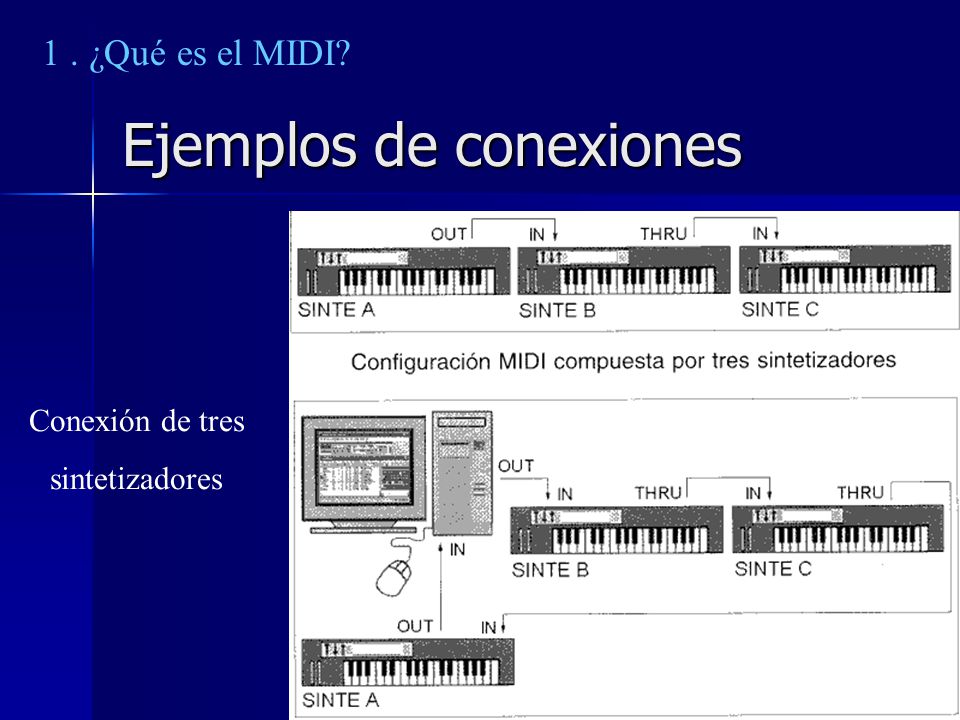 1 . ¿Qué es el MIDI?

Ejemplos de conexiones

Conexión de tres sintetizadores

OUT IN THRU IN

SINTE A SINTE B SINTE C

Configuración MIDI compuesta por tres sintetizadores

OUT IN THRU IN THRU

SINTE B SINTE C

IN

OUT IN

SINTE A